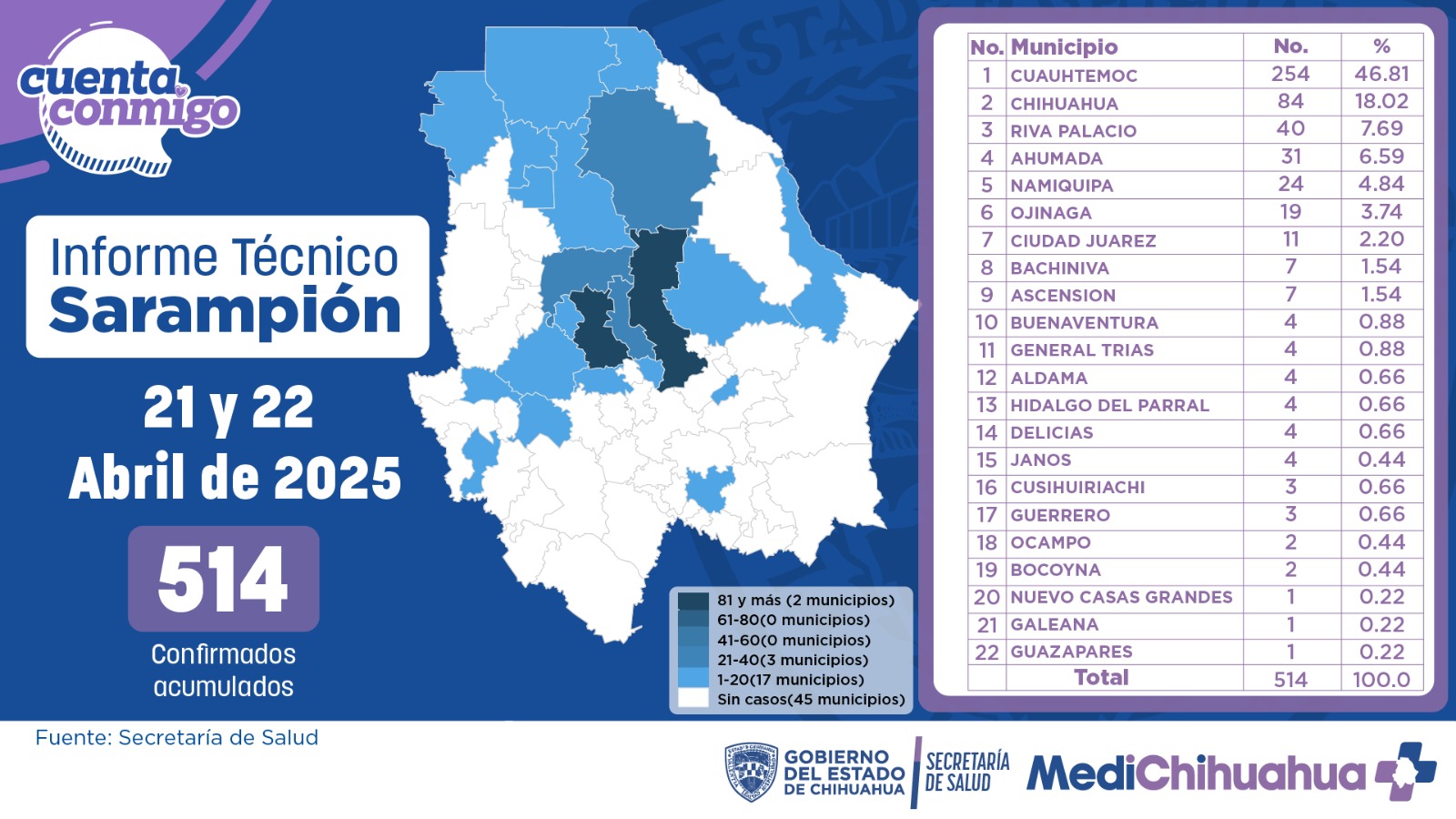 cuenta conmigo

Informe Técnico
Sarampión

21 y 22
Abril de 2025

514
Confirmados acumulados

81 y más (2 municipios)
61-80(0 municipios)
41-60(0 municipios)
21-40(3 municipios)
1-20(17 municipios)
Sin casos(45 municipios)

| No. | Municipio | No. | % |
|---|---|---|---|
| 1 | CUAUHTEMOC | 254 | 46.81 |
| 2 | CHIHUAHUA | 84 | 18.02 |
| 3 | RIVA PALACIO | 40 | 7.69 |
| 4 | AHUMADA | 31 | 6.59 |
| 5 | NAMIQUIPA | 24 | 4.84 |
| 6 | OJINAGA | 19 | 3.74 |
| 7 | CIUDAD JUAREZ | 11 | 2.20 |
| 8 | BACHINIVA | 7 | 1.54 |
| 9 | ASCENSION | 7 | 1.54 |
| 10 | BUENAVENTURA | 4 | 0.88 |
| 11 | GENERAL TRIAS | 4 | 0.88 |
| 12 | ALDAMA | 4 | 0.66 |
| 13 | HIDALGO DEL PARRAL | 4 | 0.66 |
| 14 | DELICIAS | 4 | 0.66 |
| 15 | JANOS | 4 | 0.44 |
| 16 | CUSIHUIRIACHI | 3 | 0.66 |
| 17 | GUERRERO | 3 | 0.66 |
| 18 | OCAMPO | 2 | 0.44 |
| 19 | BOCOYNA | 2 | 0.44 |
| 20 | NUEVO CASAS GRANDES | 1 | 0.22 |
| 21 | GALEANA | 1 | 0.22 |
| 22 | GUAZAPARES | 1 | 0.22 |
| | Total | 514 | 100.0 |

Fuente: Secretaría de Salud

GOBIERNO DEL ESTADO DE CHIHUAHUA
SECRETARÍA DE SALUD
MediChihuahua